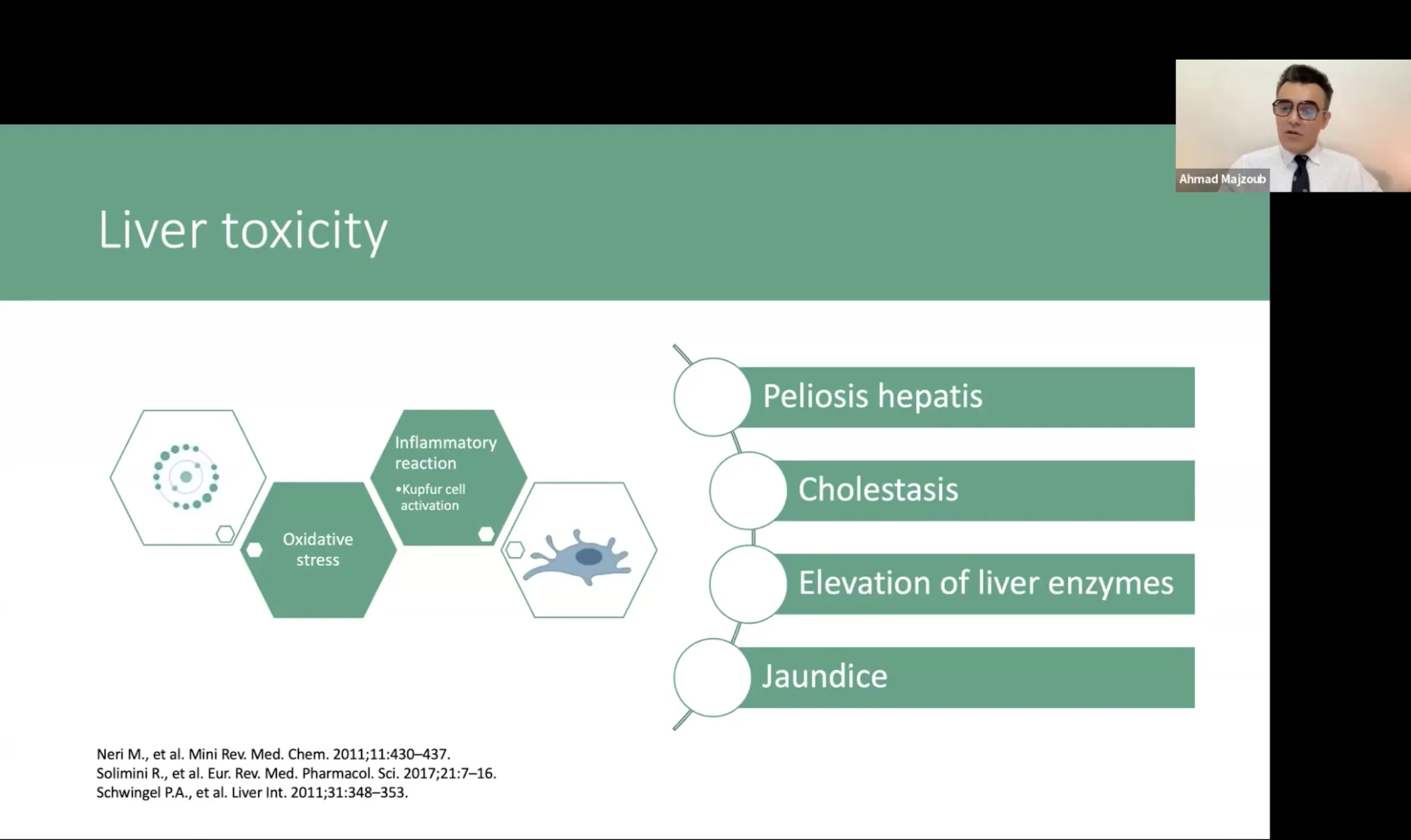 Ahmad Majzoub

Liver toxicity

Oxidative stress

Inflammatory reaction

•Kupfur cell activation

Peliosis hepatis

Cholestasis

Elevation of liver enzymes

Jaundice

Neri M., et al. Mini Rev. Med. Chem. 2011;11:430–437.
Solimini R., et al. Eur. Rev. Med. Pharmacol. Sci. 2017;21:7–16.
Schwingel P.A., et al. Liver Int. 2011;31:348–353.